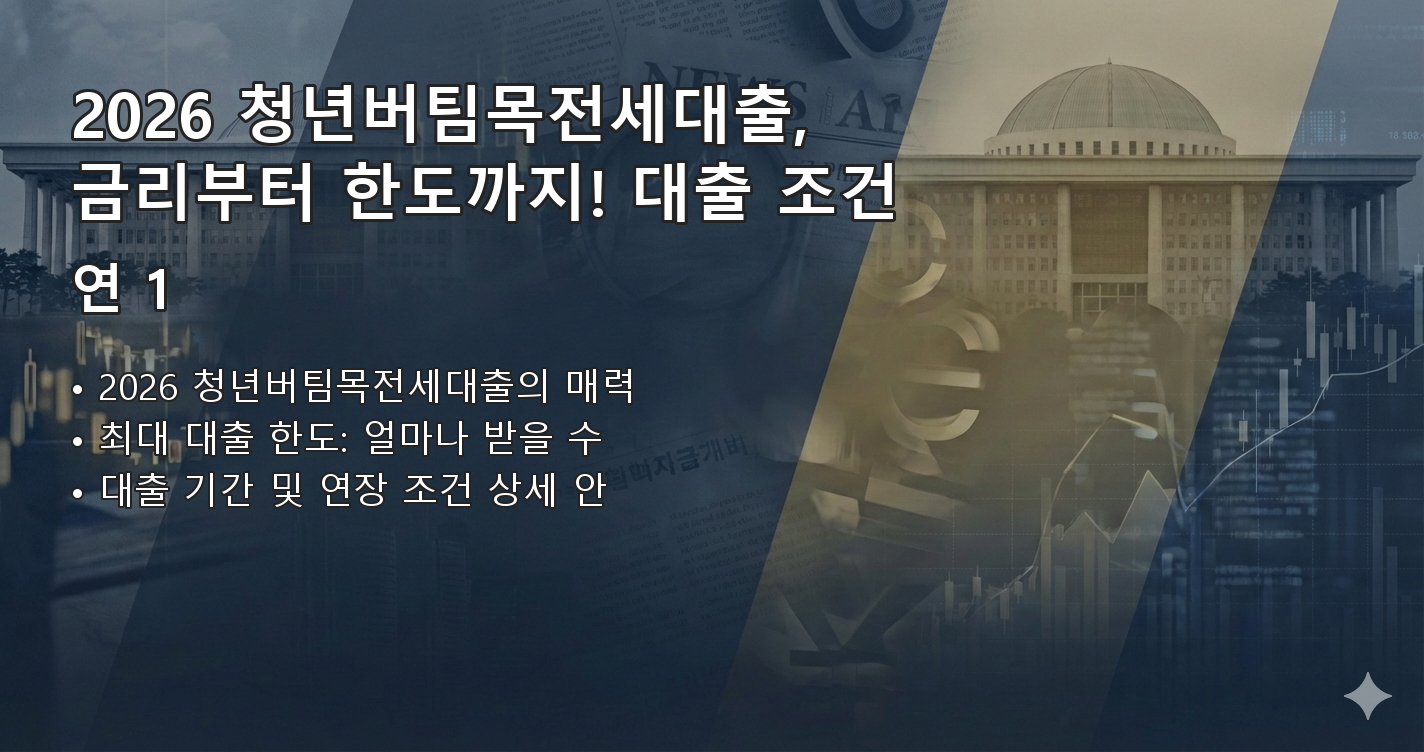 2026 청년버팀목전세대출, 금리부터 한도까지! 대출 조건

연 1

• 2026 청년버팀목전세대출의 매력
• 최대 대출 한도: 얼마나 받을 수
• 대출 기간 및 연장 조건 상세 안